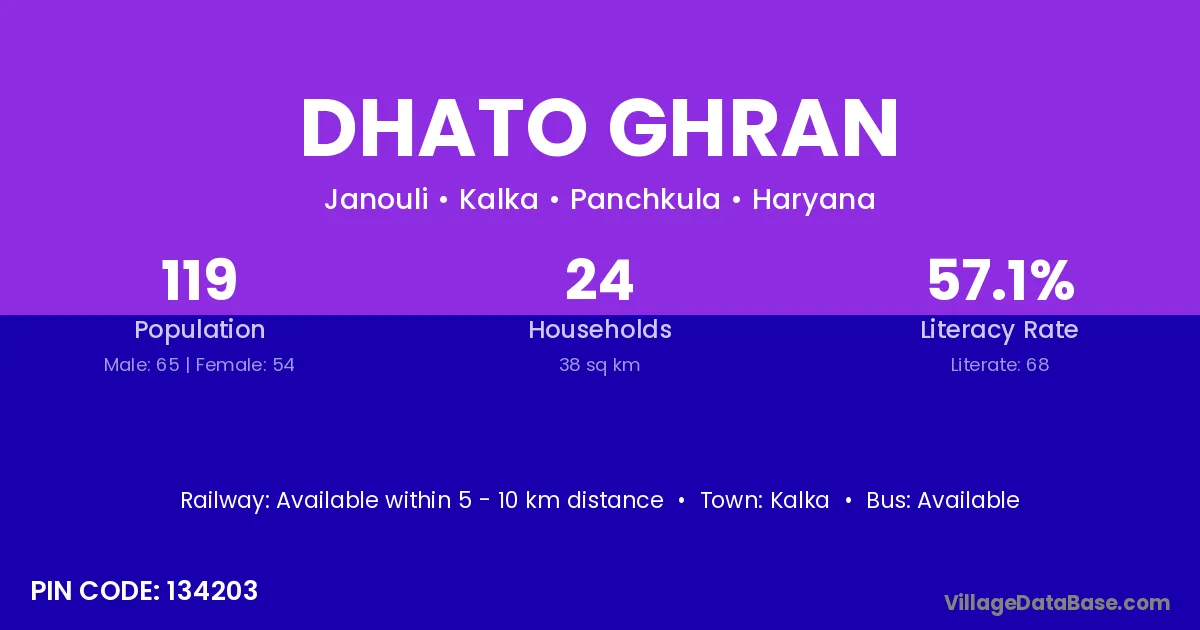 DHATO GHRAN

Janouli • Kalka • Panchkula • Haryana

119
Population
Male: 65 | Female: 54

24
Households
38 sq km

57.1%
Literacy Rate
Literate: 68

Railway: Available within 5 - 10 km distance • Town: Kalka • Bus: Available

PIN CODE: 134203

VillageDataBase.com